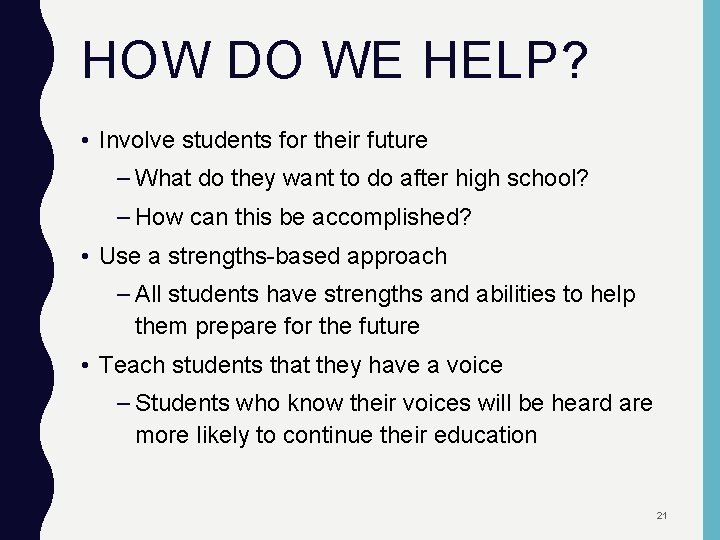 HOW DO WE HELP?

• Involve students for their future

– What do they want to do after high school?

– How can this be accomplished?

• Use a strengths-based approach

– All students have strengths and abilities to help them prepare for the future

• Teach students that they have a voice

– Students who know their voices will be heard are more likely to continue their education

21